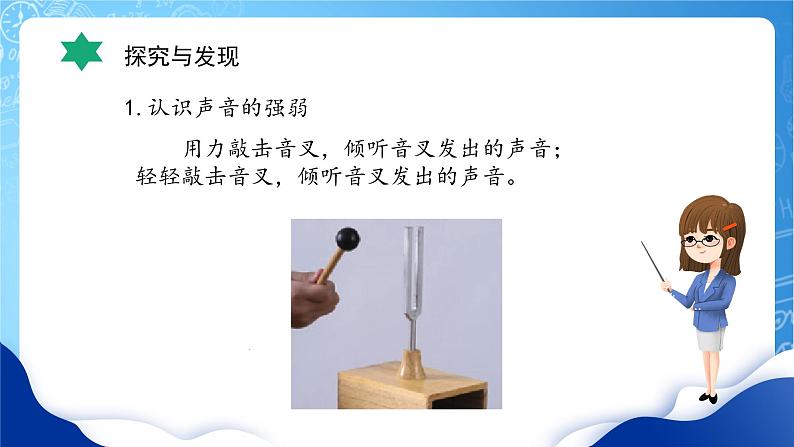 探究与发现

1. 认识声音的强弱

用力敲击音叉，倾听音叉发出的声音；轻轻敲击音叉，倾听音叉发出的声音。